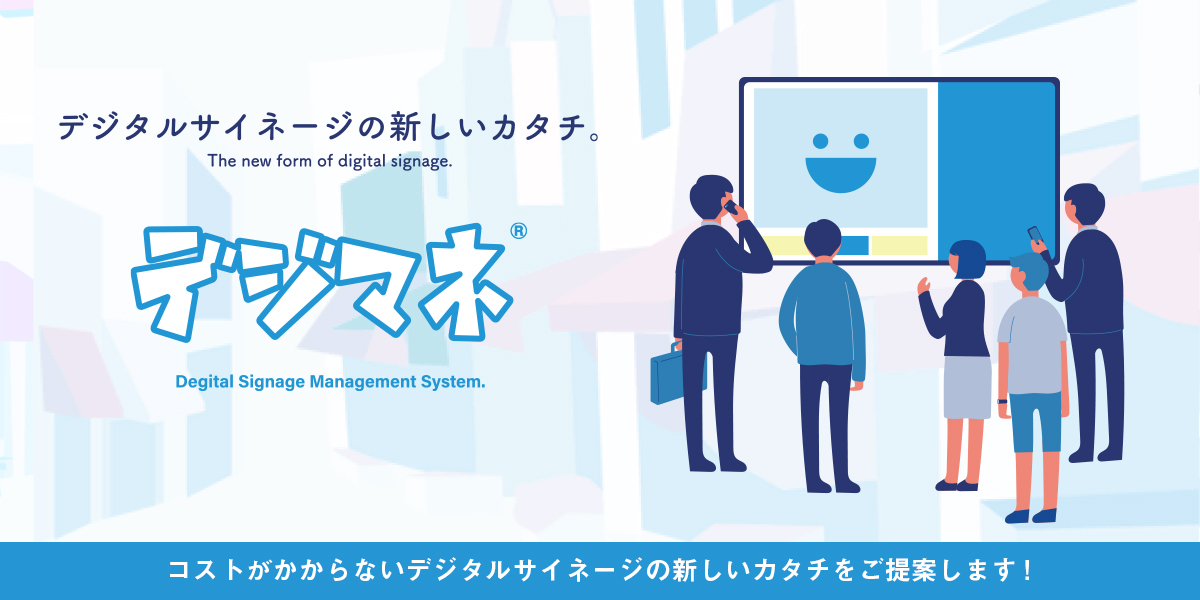 デジタルサイネージの新しいカタチ。
The new form of digital signage.

デジマネ®

Degital Signage Management System.

コストがかからないデジタルサイネージの新しいカタチをご提案します！